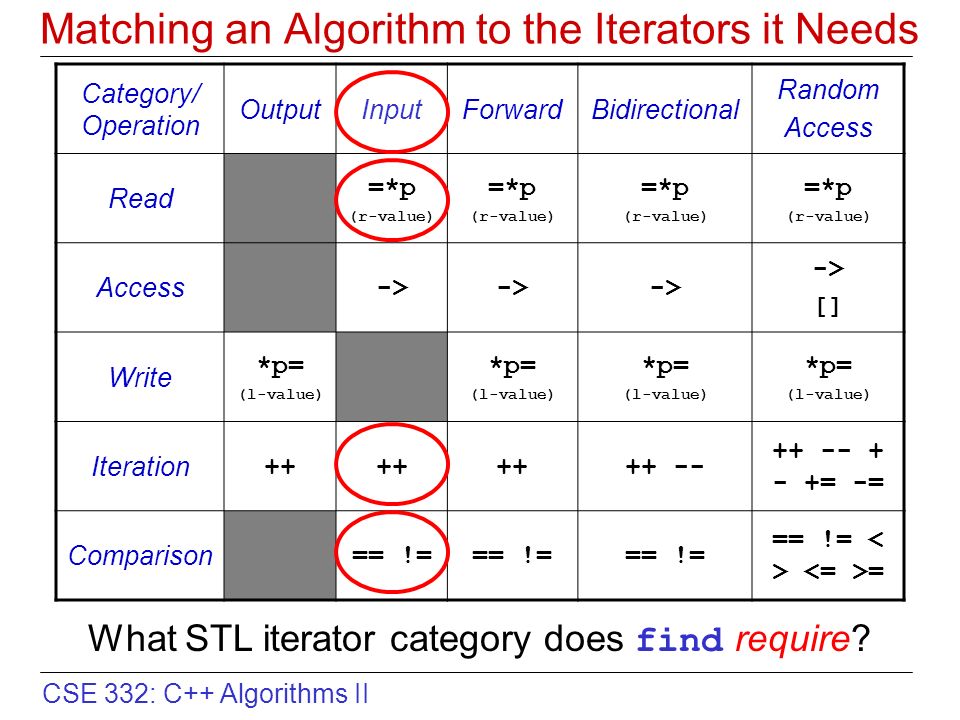 Matching an Algorithm to the Iterators it Needs

| Category/ Operation | Output | Input | Forward | Bidirectional | Random Access |
|---|---|---|---|---|---|
| Read | | =*p (r-value) | =*p (r-value) | =*p (r-value) | =*p (r-value) |
| Access | | -> | -> | -> | -> [] |
| Write | *p= (l-value) | | *p= (l-value) | *p= (l-value) | *p= (l-value) |
| Iteration | ++ | ++ | ++ | ++ -- | ++ -- + - += -= |
| Comparison | | == != | == != | == != | == != < > <= >= |

What STL iterator category does find require?

CSE 332: C++ Algorithms II